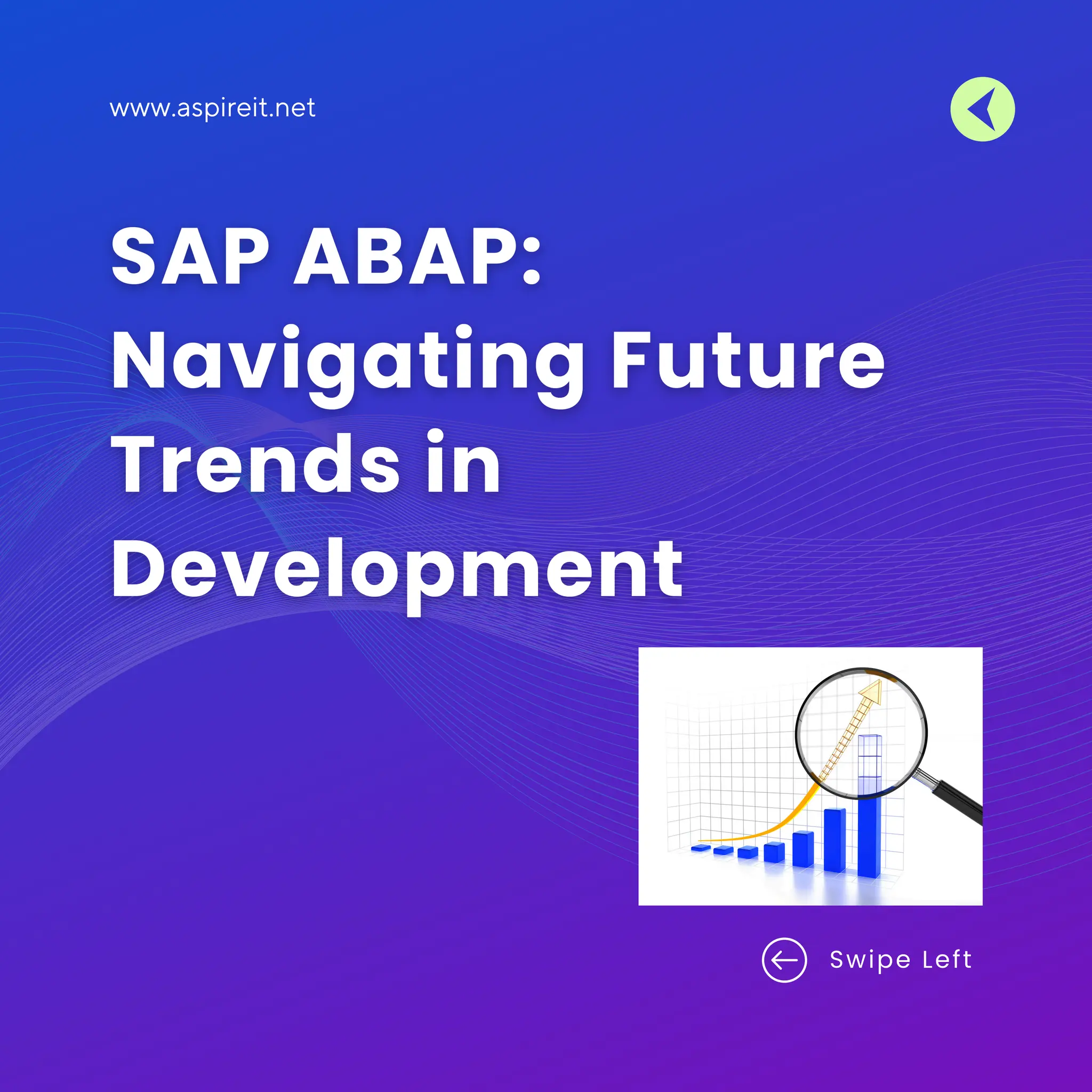 www.aspireit.net

SAP ABAP: Navigating Future Trends in Development

Swipe Left